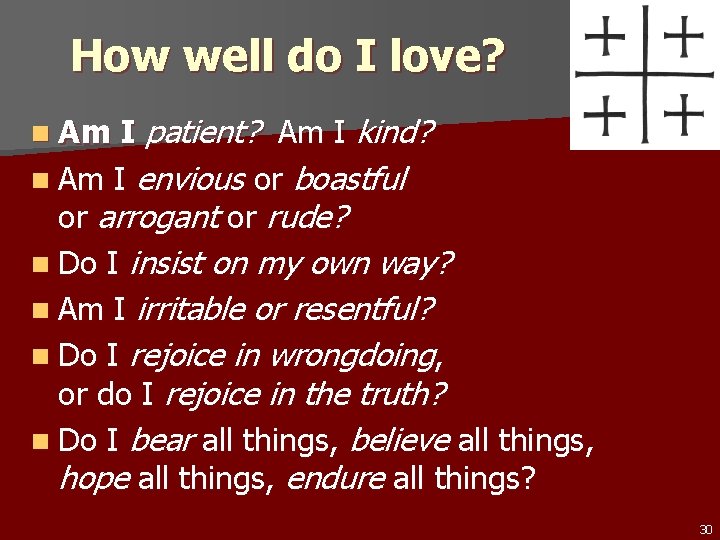 How well do I love?

Am I patient? Am I kind?

Am I envious or boastful or arrogant or rude?

Do I insist on my own way?

Am I irritable or resentful?

Do I rejoice in wrongdoing, or do I rejoice in the truth?

Do I bear all things, believe all things, hope all things, endure all things?

30